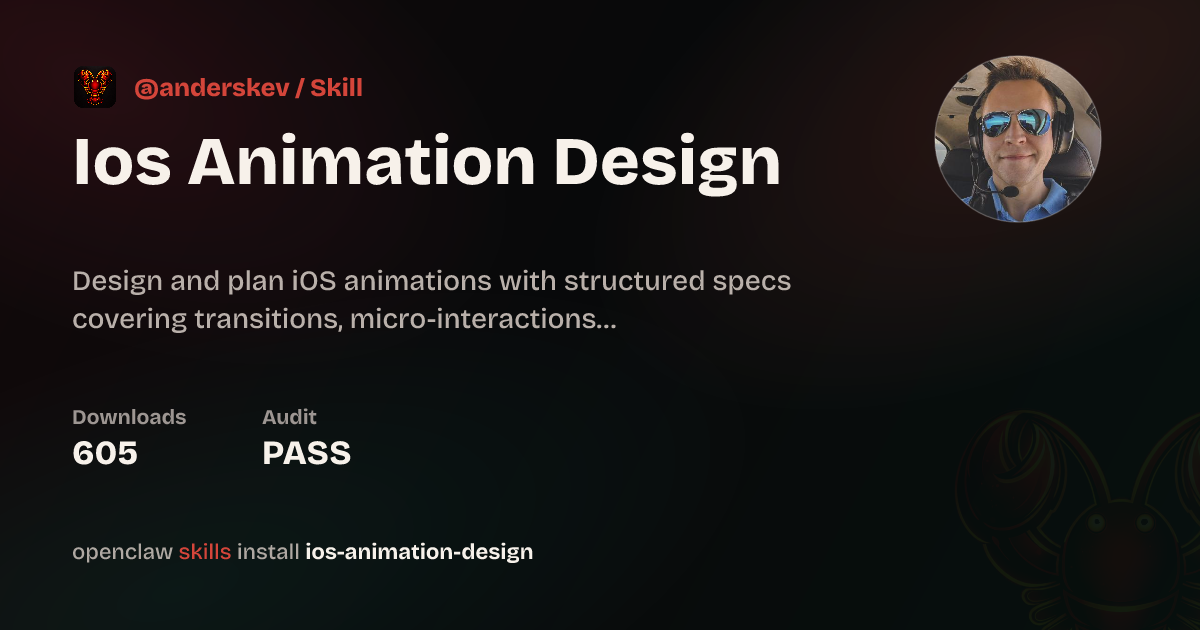 @anderskev / Skill

Ios Animation Design

Design and plan iOS animations with structured specs covering transitions, micro-interactions...

Downloads
605

Audit
PASS

openclaw skills install ios-animation-design